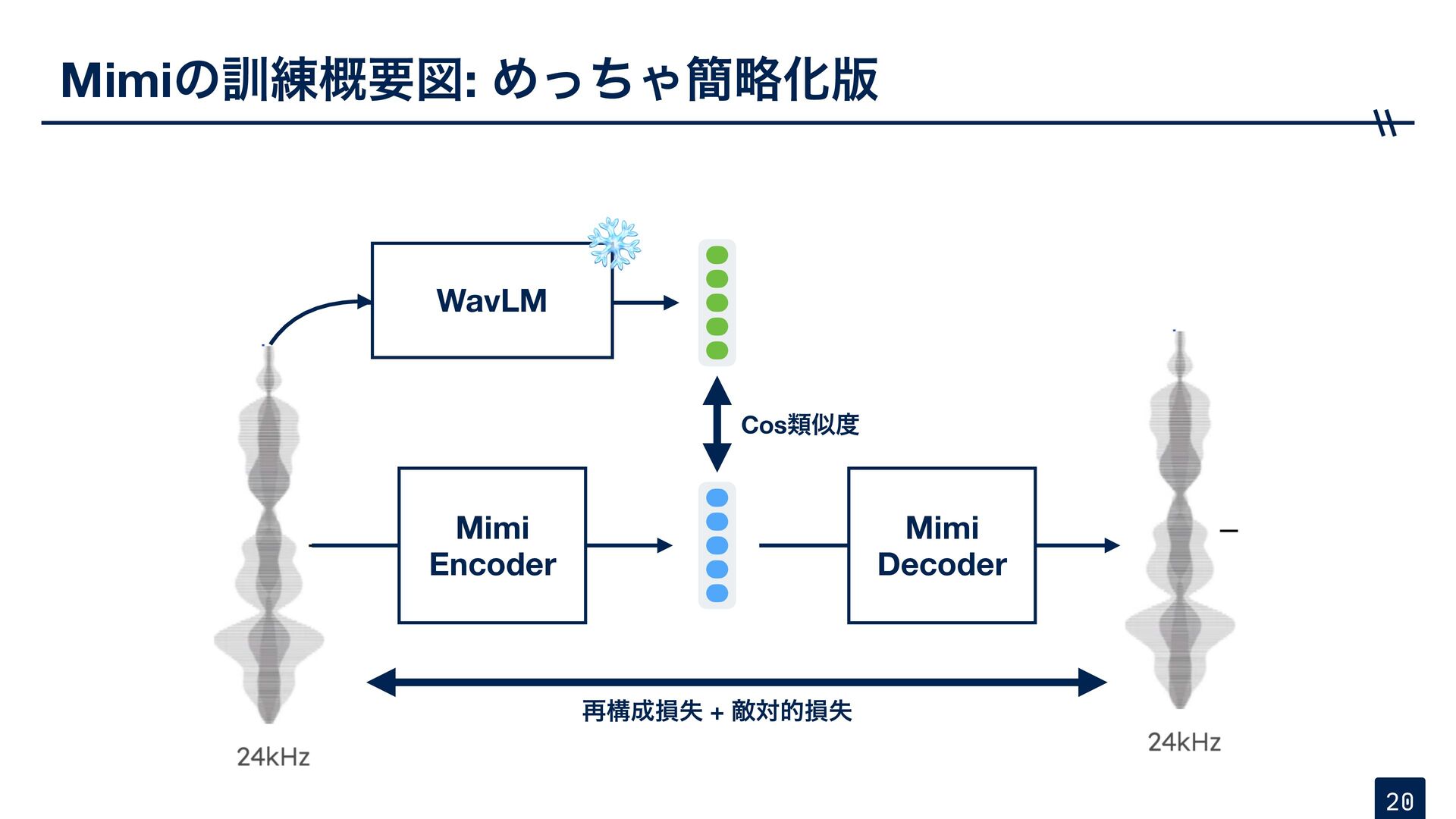 Mimiの訓練概要図: めっちゃ簡略化版

WavLM

Cos類似度

Mimi Encoder

Mimi Decoder

再構成損失 + 敵対的損失

24kHz

24kHz

20